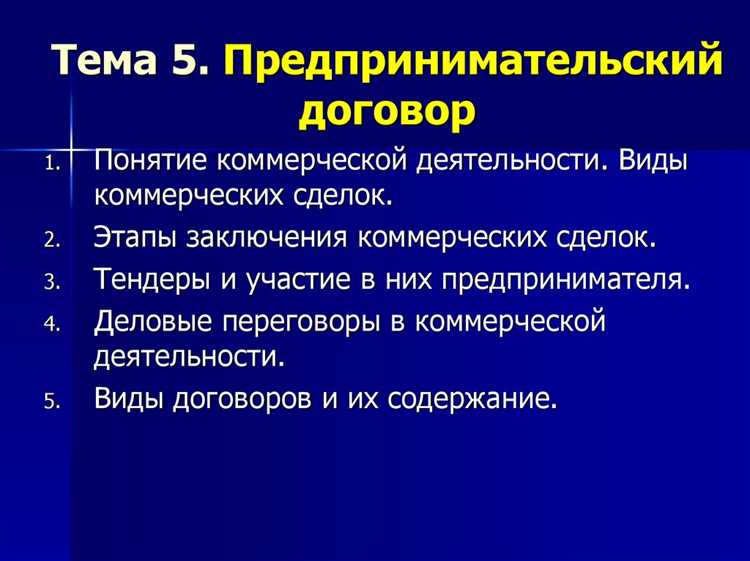 Тема 5. Предпринимательский договор

1. Понятие коммерческой деятельности. Виды коммерческих сделок.
2. Этапы заключения коммерческих сделок.
3. Тендеры и участие в них предпринимателя.
4. Деловые переговоры в коммерческой деятельности.
5. Виды договоров и их содержание.